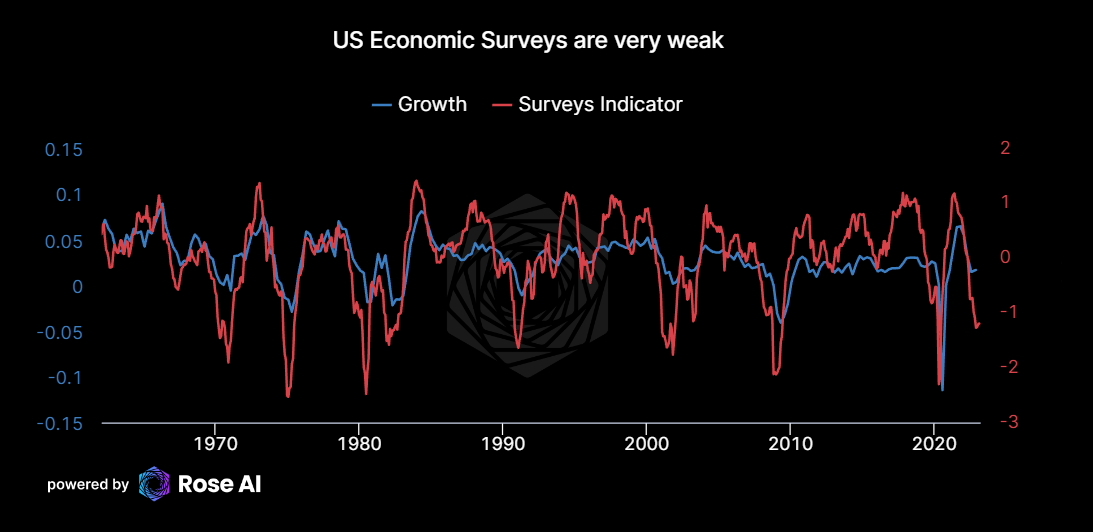 US Economic Surveys are very weak

Growth Surveys Indicator

0.15
0.1
0.05
0
−0.05
−0.1
−0.15

2
1
0
−1
−2
−3

1970 1980 1990 2000 2010 2020

powered by Rose AI